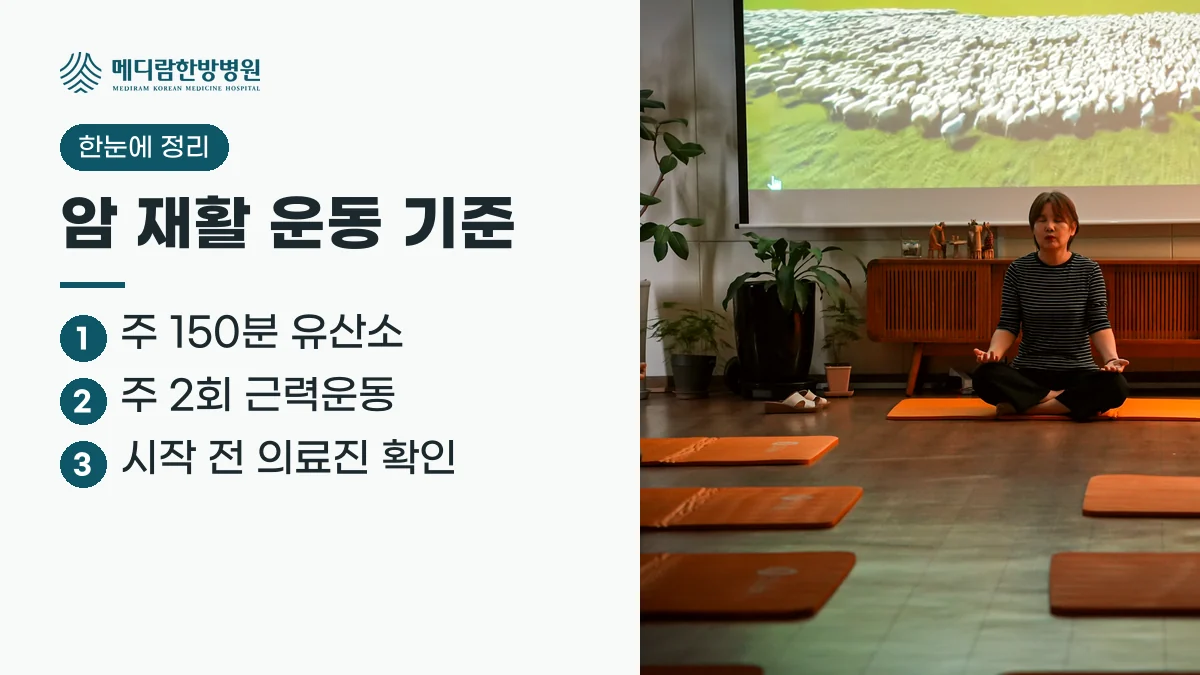 메디람한방병원
MEDIRAM KOREAN MEDICINE HOSPITAL

한눈에 정리

암 재활 운동 기준

1 주 150분 유산소
2 주 2회 근력운동
3 시작 전 의료진 확인